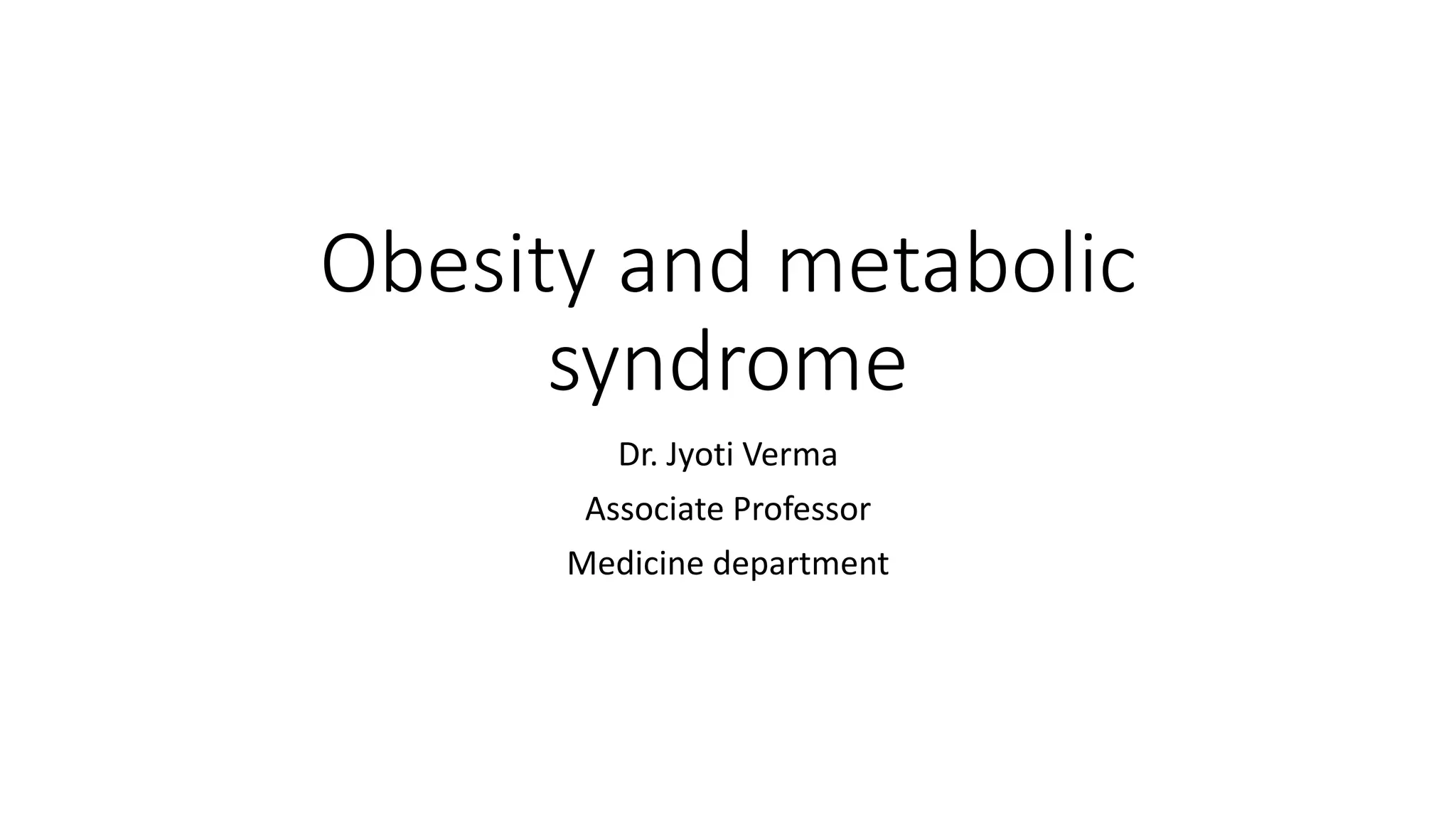 Obesity and metabolic syndrome

Dr. Jyoti Verma

Associate Professor

Medicine department